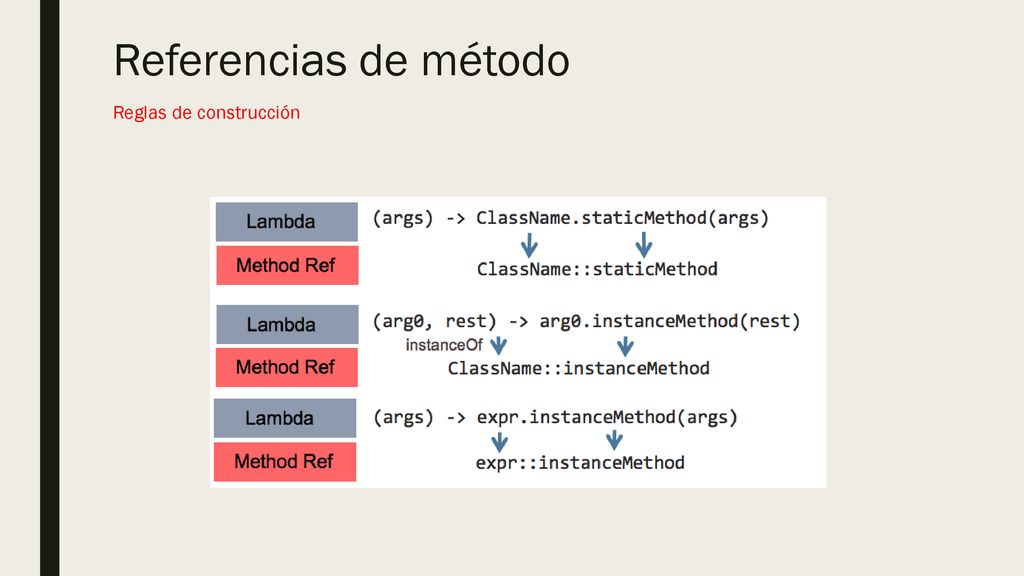 Referencias de método

Reglas de construcción

Lambda
(args) -> ClassName.staticMethod(args)
Method Ref
ClassName::staticMethod

Lambda
(arg0, rest) -> arg0.instanceMethod(rest)
instanceOf
Method Ref
ClassName::instanceMethod

Lambda
(args) -> expr.instanceMethod(args)
Method Ref
expr::instanceMethod